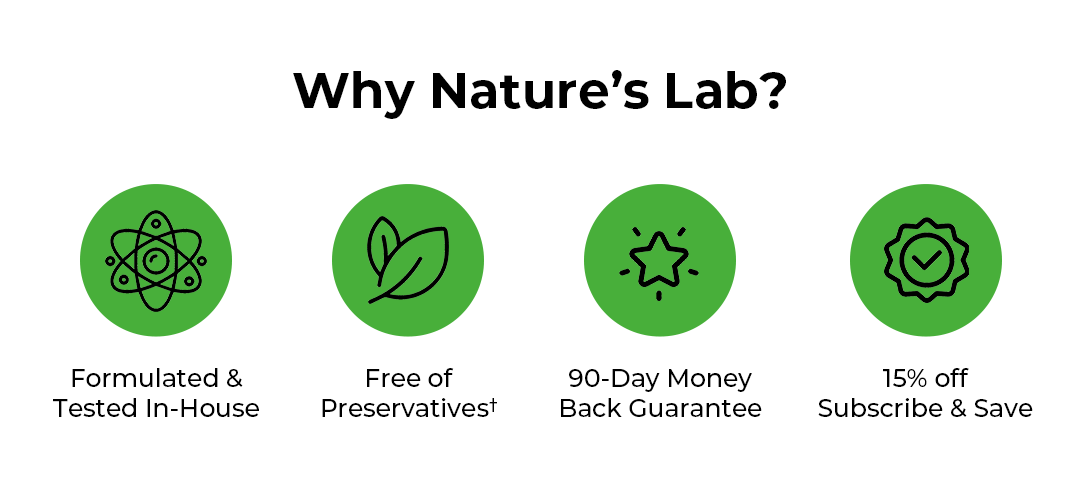 Why Nature's Lab?

Formulated & Tested In-House

Free of Preservatives†

90-Day Money Back Guarantee

15% off Subscribe & Save